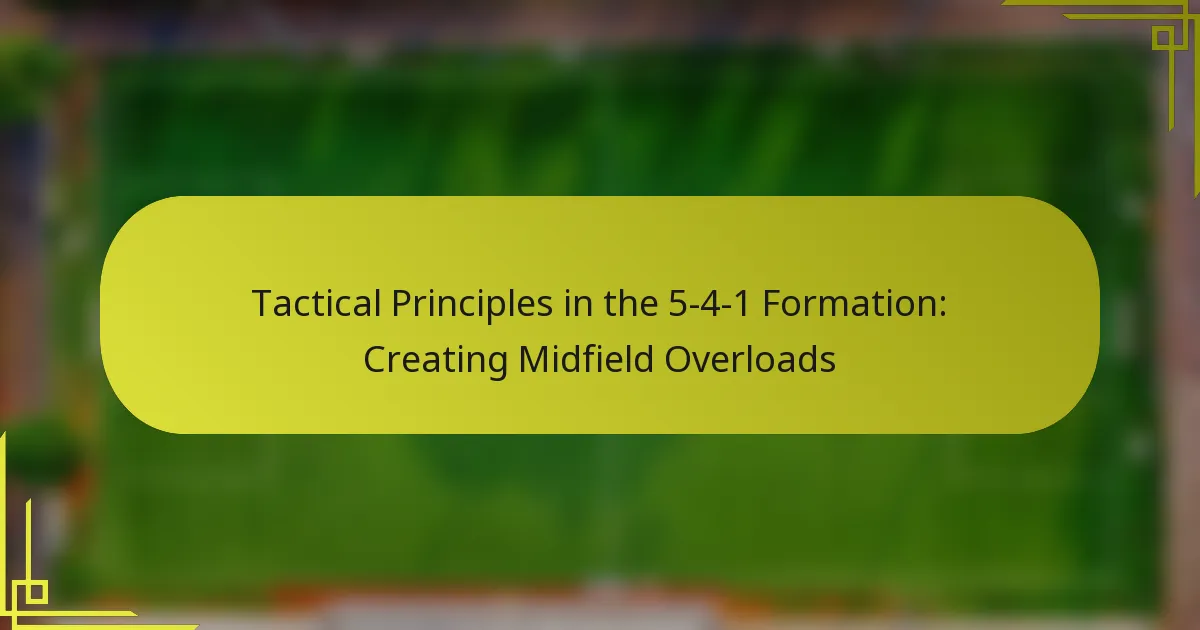 Tactical Principles in the 5-4-1 Formation: Creating Midfield Overloads